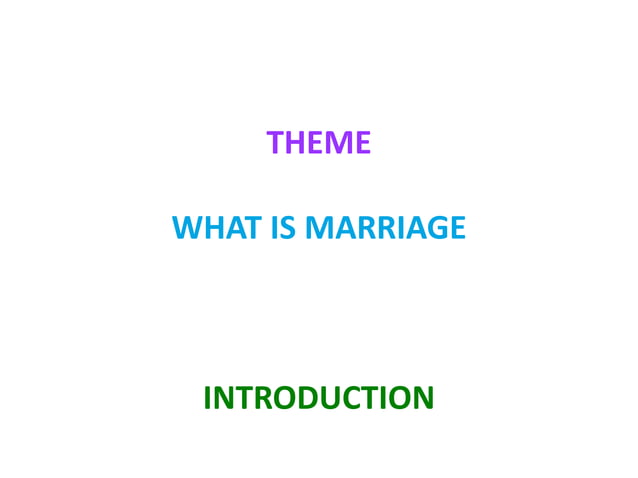 THEME

WHAT IS MARRIAGE

INTRODUCTION